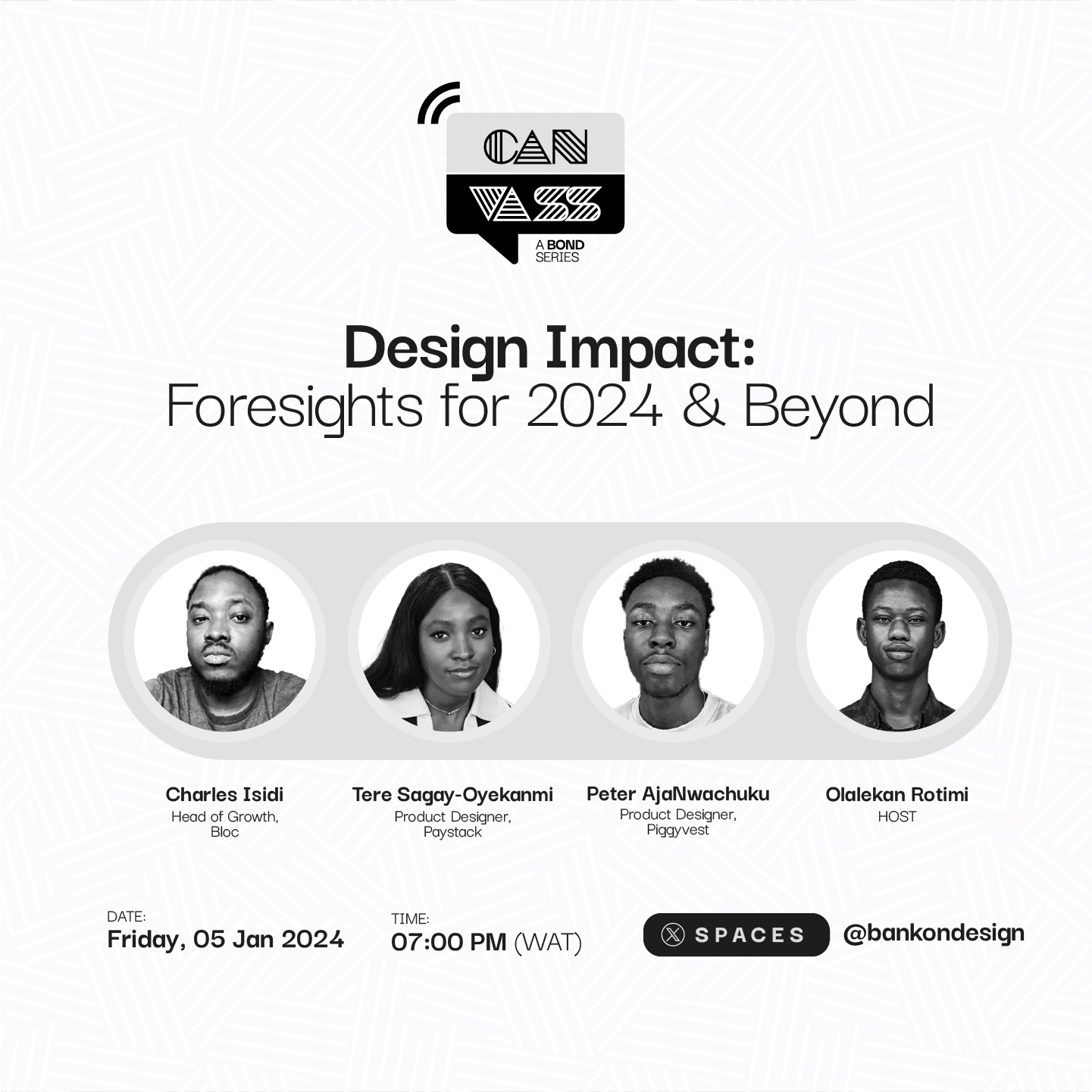 CAN
VASS
A BOND SERIES

Design Impact:
Foresights for 2024 & Beyond

Charles Isidi
Head of Growth, Bloc

Tere Sagay-Oyekanmi
Product Designer, Paystack

Peter AjaNwachuku
Product Designer, Piggyvest

Olalekan Rotimi
HOST

DATE:
Friday, 05 Jan 2024

TIME:
07:00 PM (WAT)

SPACES

@bankondesign